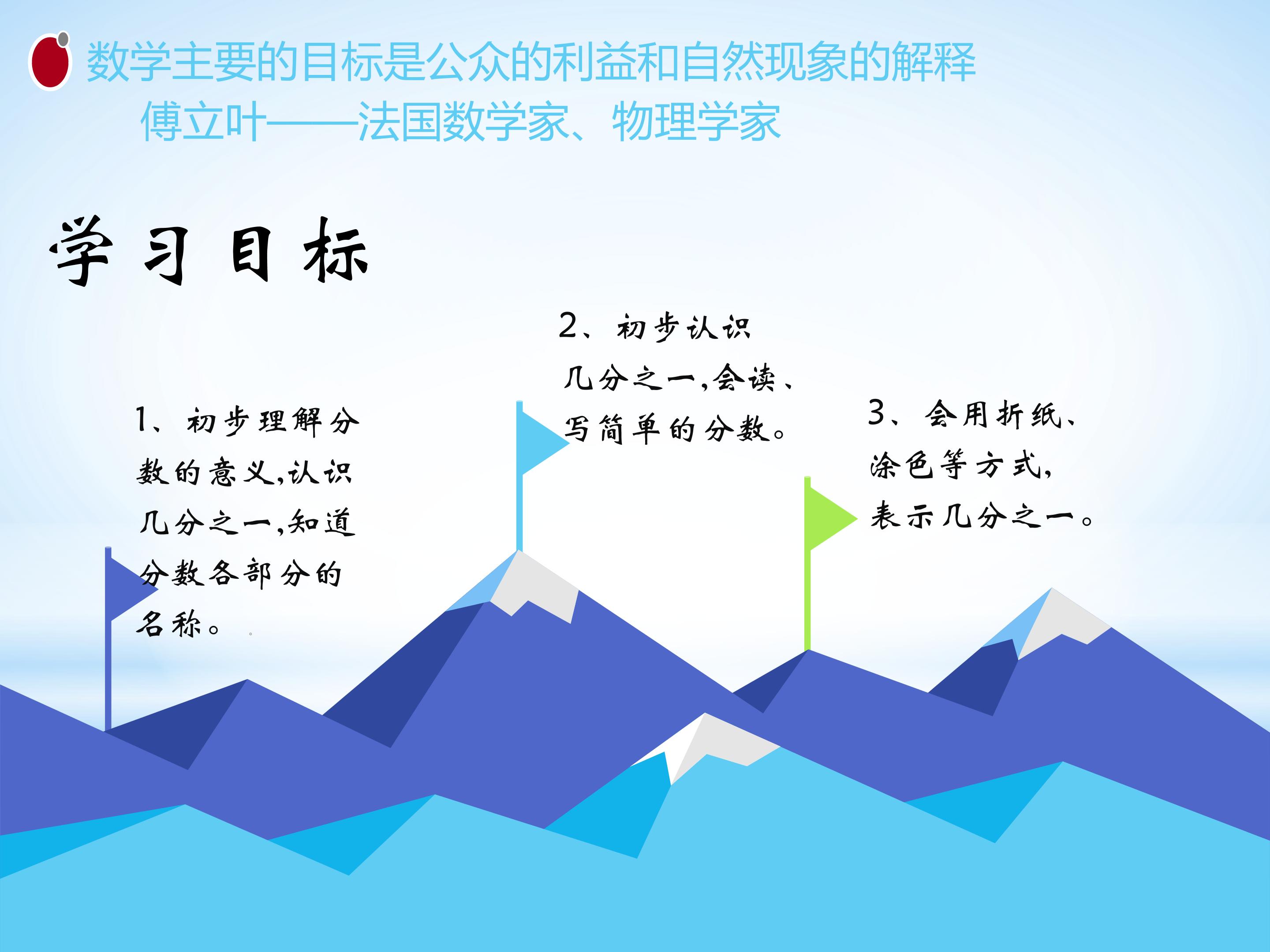 数学主要的目标是公众的利益和自然现象的解释
傅立叶——法国数学家、物理学家

学习目标

1、初步理解分数的意义,认识几分之一,知道分数各部分的名称。

2、初步认识几分之一,会读、写简单的分数。

3、会用折纸、涂色等方式,表示几分之一。